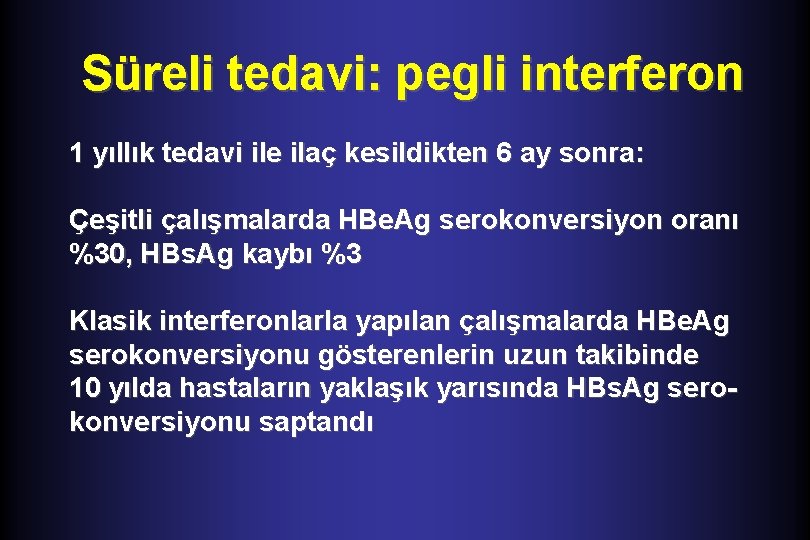 Süreli tedavi: pegli interferon

1 yıllık tedavi ile ilaç kesildikten 6 ay sonra:

Çeşitli çalışmalarda HBeAg serokonversiyon oranı %30, HBsAg kaybı %3

Klasik interferonlarla yapılan çalışmalarda HBeAg serokonversiyonu gösterenlerin uzun takibinde 10 yılda hastaların yaklaşık yarısında HBsAg serokonversiyonu saptandı